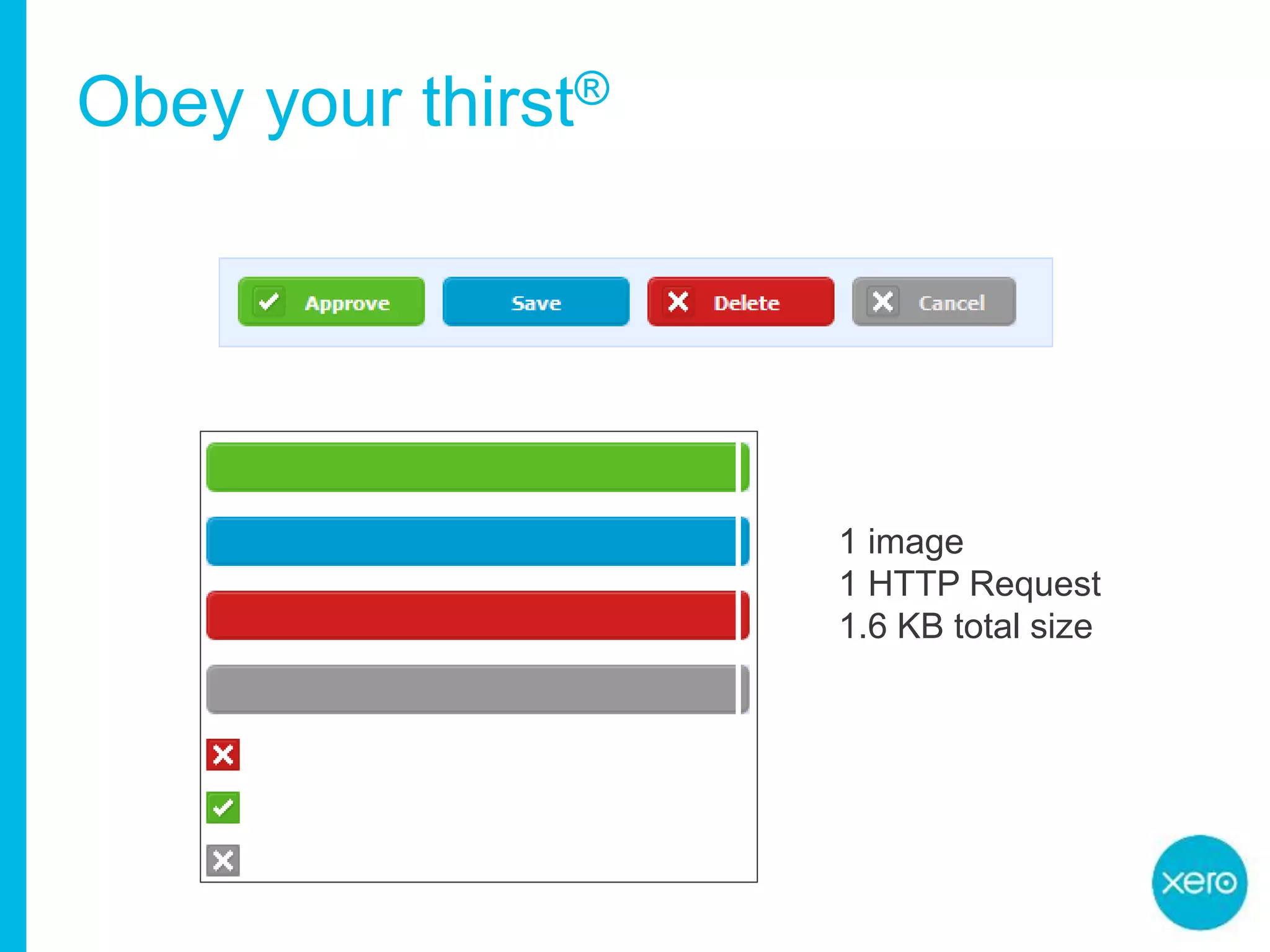 Obey your thirst®

Approve
Save
Delete
Cancel

1 image
1 HTTP Request
1.6 KB total size

xero